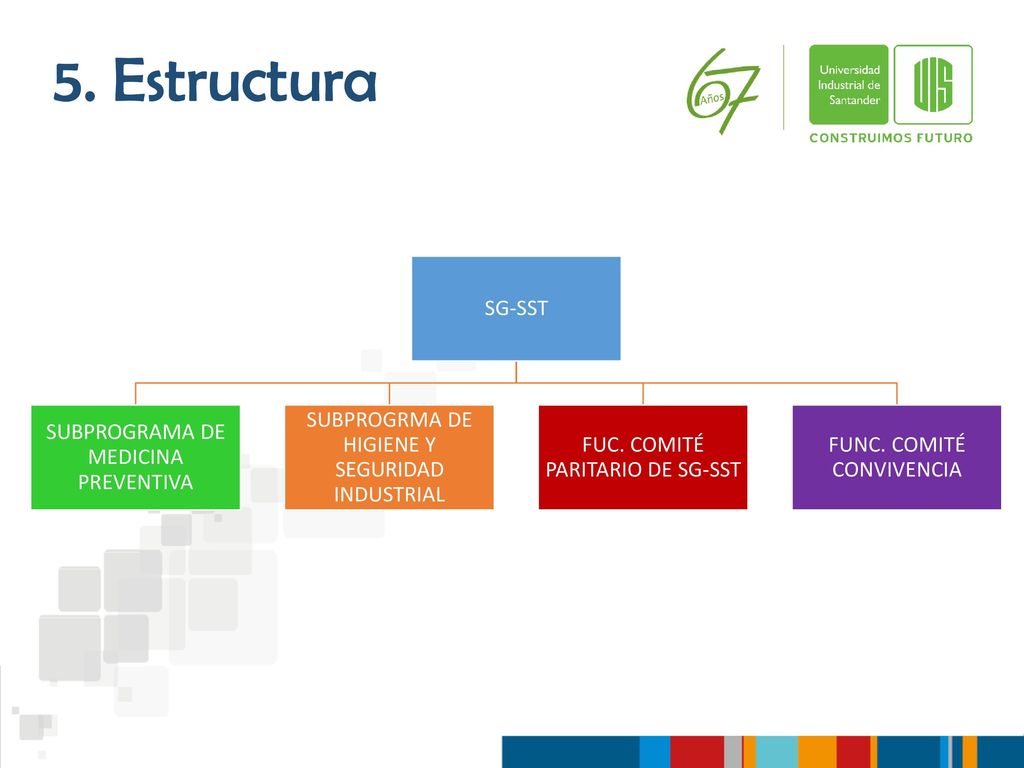 5. Estructura

67 Años

Universidad Industrial de Santander

UIS

CONSTRUIMOS FUTURO

SG-SST

SUBPROGRAMA DE MEDICINA PREVENTIVA

SUBPROGRMA DE HIGIENE Y SEGURIDAD INDUSTRIAL

FUC. COMITÉ PARITARIO DE SG-SST

FUNC. COMITÉ CONVIVENCIA